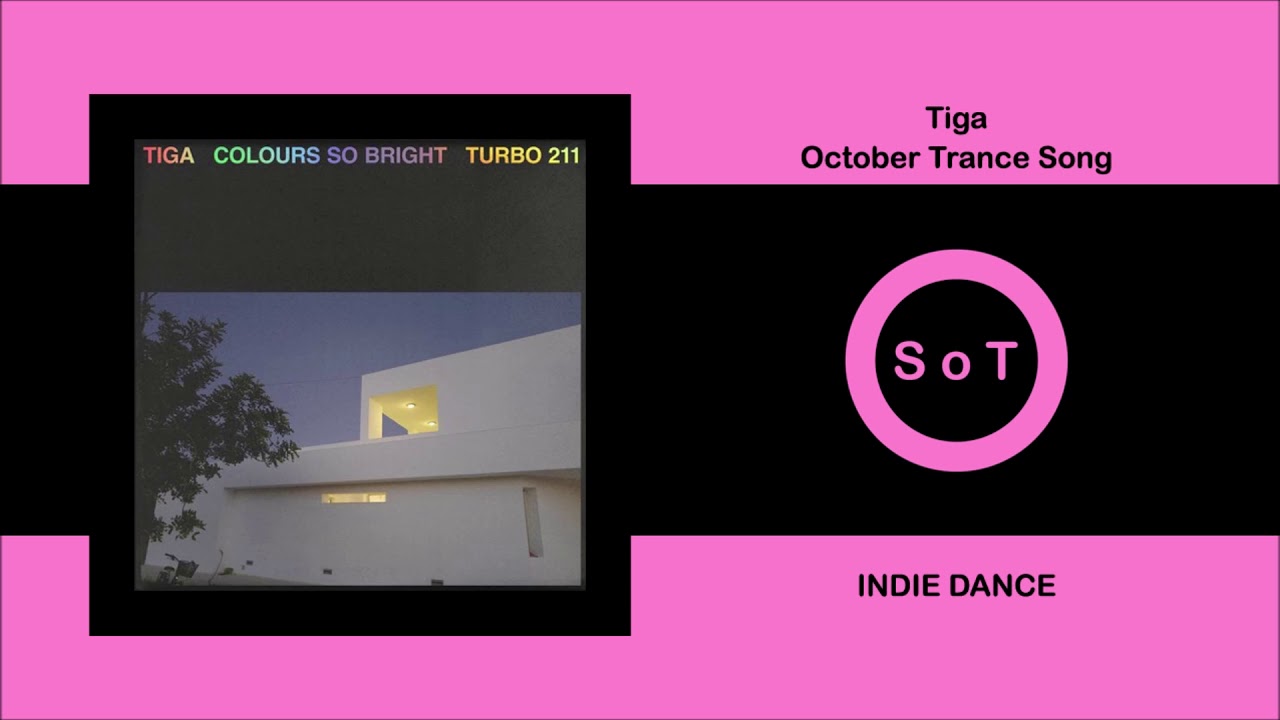 TIGA COLOURS SO BRIGHT TURBO 211

Tiga
October Trance Song

S o T

INDIE DANCE